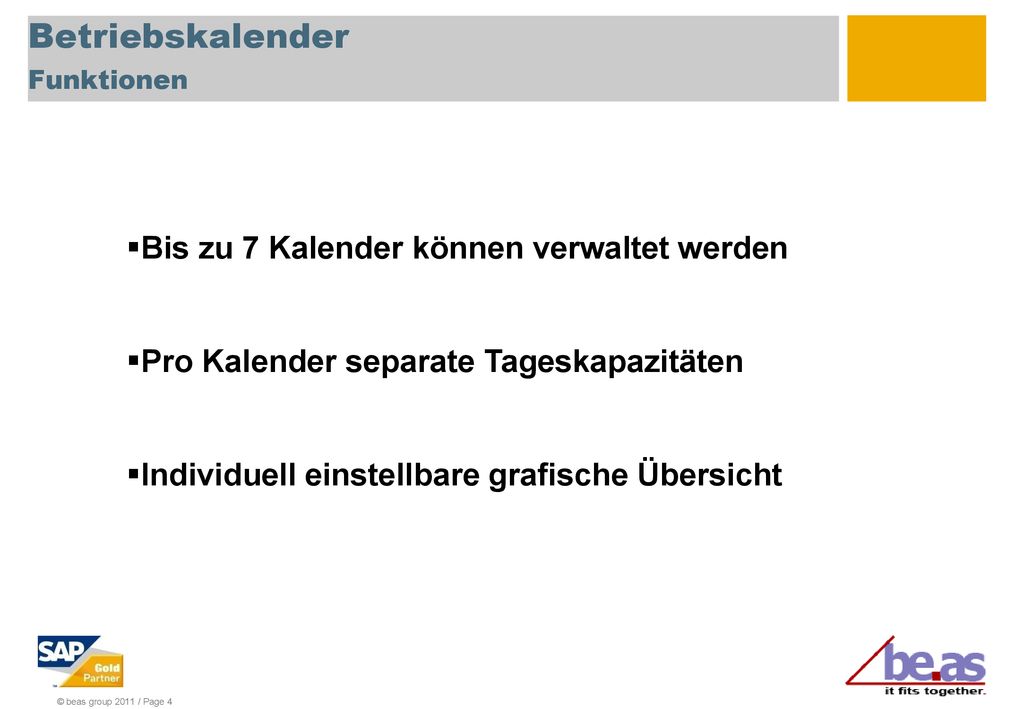 Betriebskalender
Funktionen

▪Bis zu 7 Kalender können verwaltet werden

▪Pro Kalender separate Tageskapazitäten

▪Individuell einstellbare grafische Übersicht

SAP Gold Partner

© beas group 2011 / Page 4

be.as
it fits together.